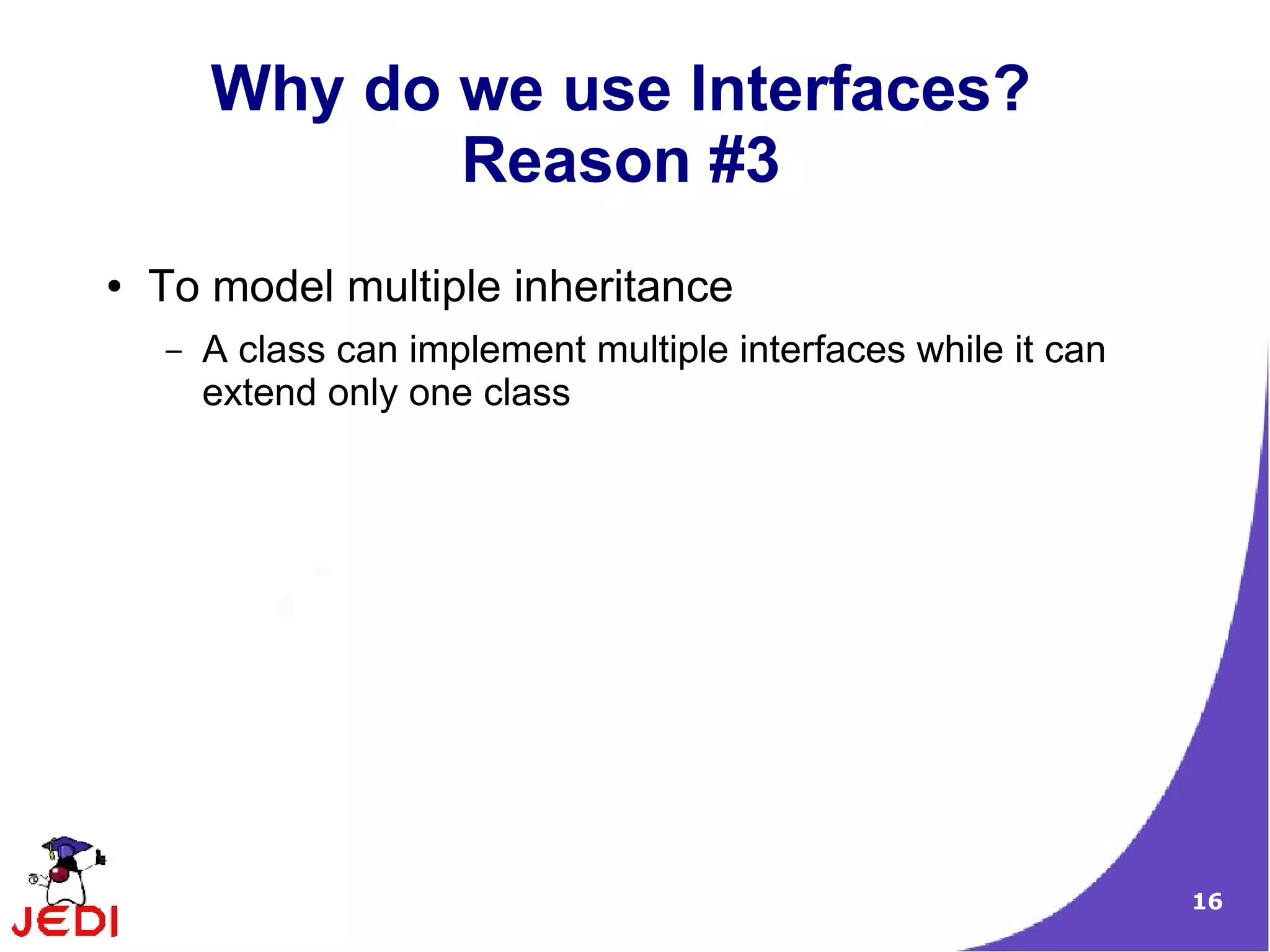 Why do we use Interfaces? Reason #3

• To model multiple inheritance
– A class can implement multiple interfaces while it can extend only one class

JEDI

16